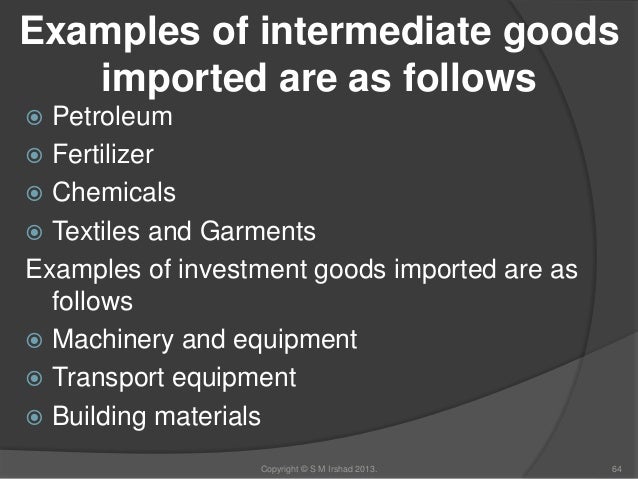 Examples of intermediate goods imported are as follows

Petroleum
Fertilizer
Chemicals
Textiles and Garments

Examples of investment goods imported are as follows

Machinery and equipment
Transport equipment
Building materials

Copyright © S M Irshad 2013.

64